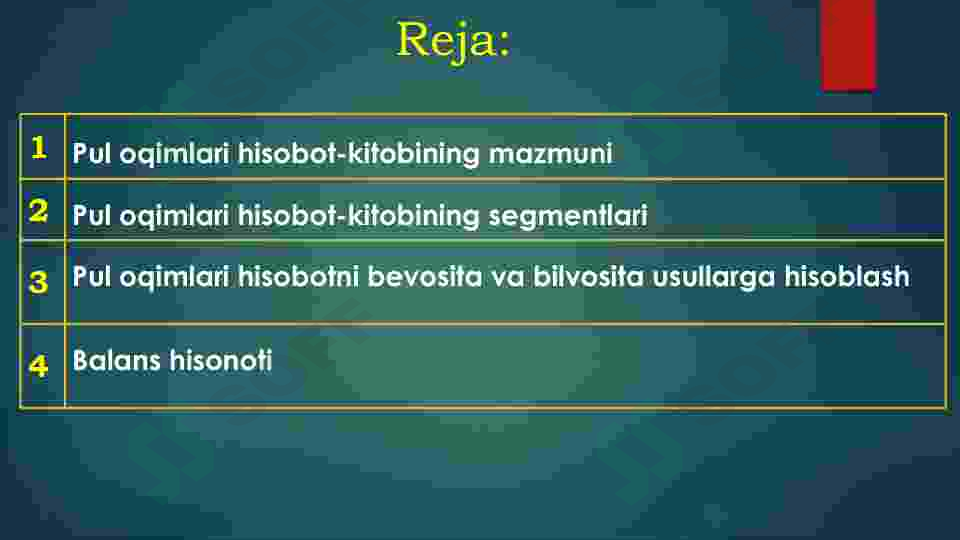 Reja:

| 1 | Pul oqimlari hisobot-kitobining mazmuni |
|---|---|
| 2 | Pul oqimlari hisobot-kitobining segmentlari |
| 3 | Pul oqimlari hisobotni bevosita va bilvosita usullarga hisoblash |
| 4 | Balans hisonoti |